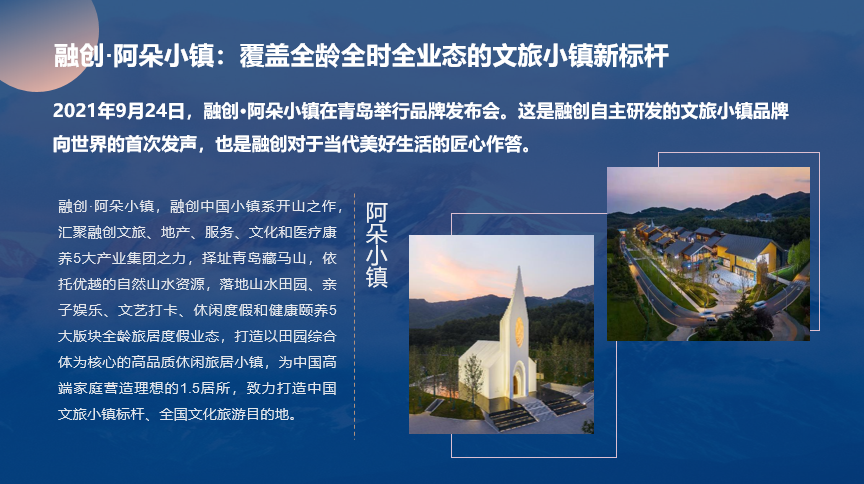 融创·阿朵小镇：覆盖全龄全时全业态的文旅小镇新标杆

2021年9月24日，融创•阿朵小镇在青岛举行品牌发布会。这是融创自主研发的文旅小镇品牌向世界的首次发声，也是融创对于当代美好生活的匠心作答。

融创·阿朵小镇，融创中国小镇系开山之作，汇聚融创文旅、地产、服务、文化和医疗康养5大产业集团之力，择址青岛藏马山，依托优越的自然山水资源，落地山水田园、亲子娱乐、文艺打卡、休闲度假和健康颐养5大版块全龄旅居度假业态，打造以田园综合体为核心的高品质休闲旅居小镇，为中国高端家庭营造理想的1.5居所，致力打造中国文旅小镇标杆、全国文化旅游目的地。

阿朵小镇